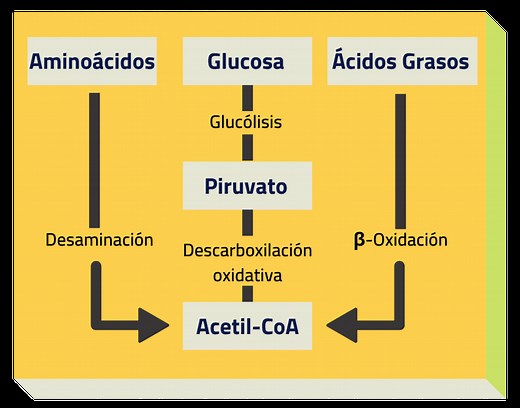 Aminoácidos

Glucosa

Ácidos Grasos

Glucólisis

Piruvato

Desaminación

Descarboxilación oxidativa

β-Oxidación

Acetil-CoA